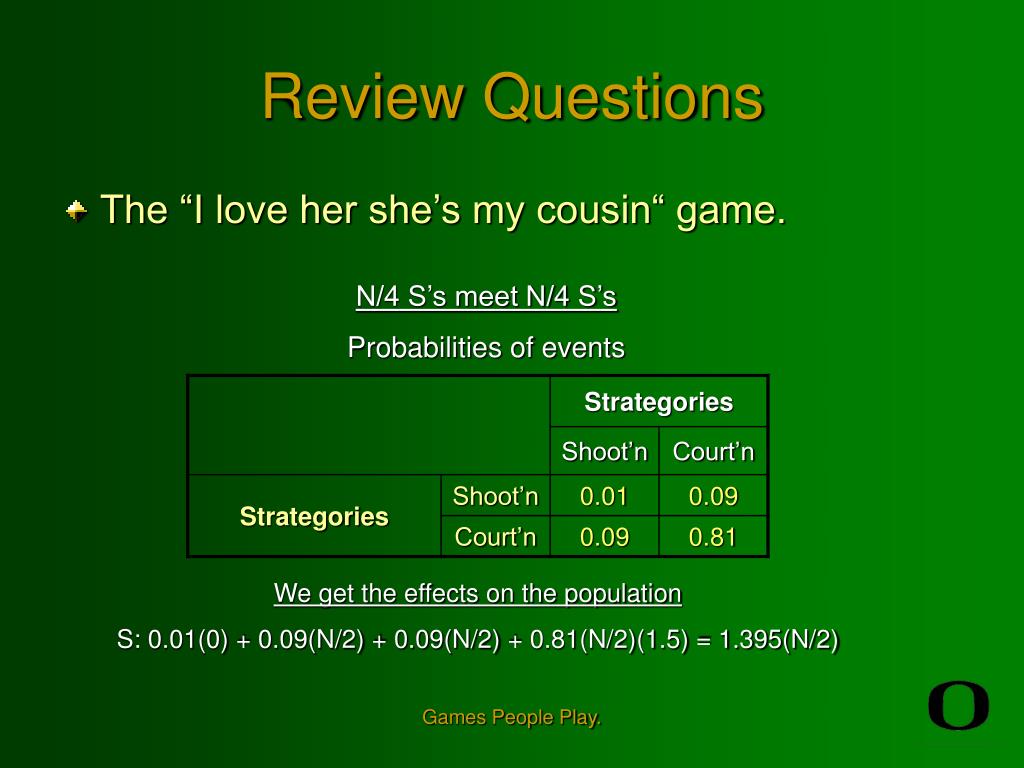 Review Questions

The “I love her she’s my cousin“ game.

N/4 S’s meet N/4 S’s

Probabilities of events

| | | Strategories | |
|---|---|---|---|
| | | Shoot’n | Court’n |
| Strategories | Shoot’n | 0.01 | 0.09 |
| | Court’n | 0.09 | 0.81 |

We get the effects on the population

S: 0.01(0) + 0.09(N/2) + 0.09(N/2) + 0.81(N/2)(1.5) = 1.395(N/2)

Games People Play.

O